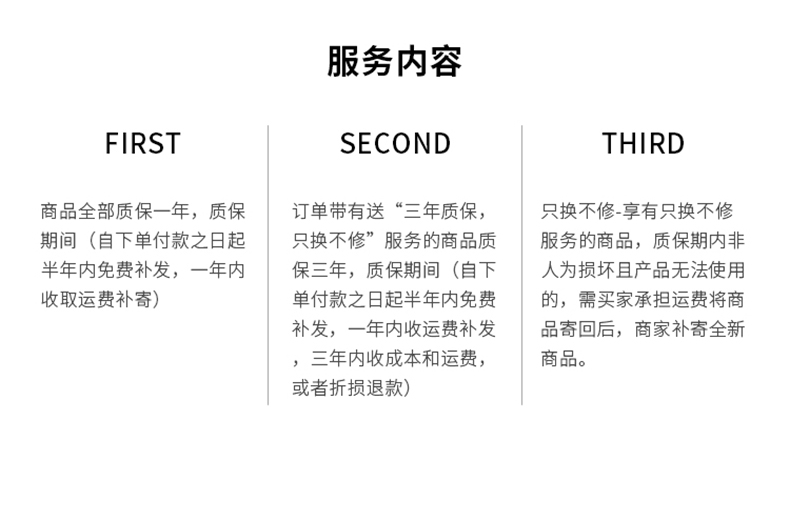 服务内容

FIRST

商品全部质保一年，质保期间（自下单付款之日起半年内免费补发，一年内收取运费补寄）

SECOND

订单带有送“三年质保，只换不修”服务的商品质保三年，质保期间（自下单付款之日起半年内免费补发，一年内收运费补发，三年内收成本和运费，或者折损退款）

THIRD

只换不修-享有只换不修服务的商品，质保期内非人为损坏且产品无法使用的，需买家承担运费将商品寄回后，商家补寄全新商品。